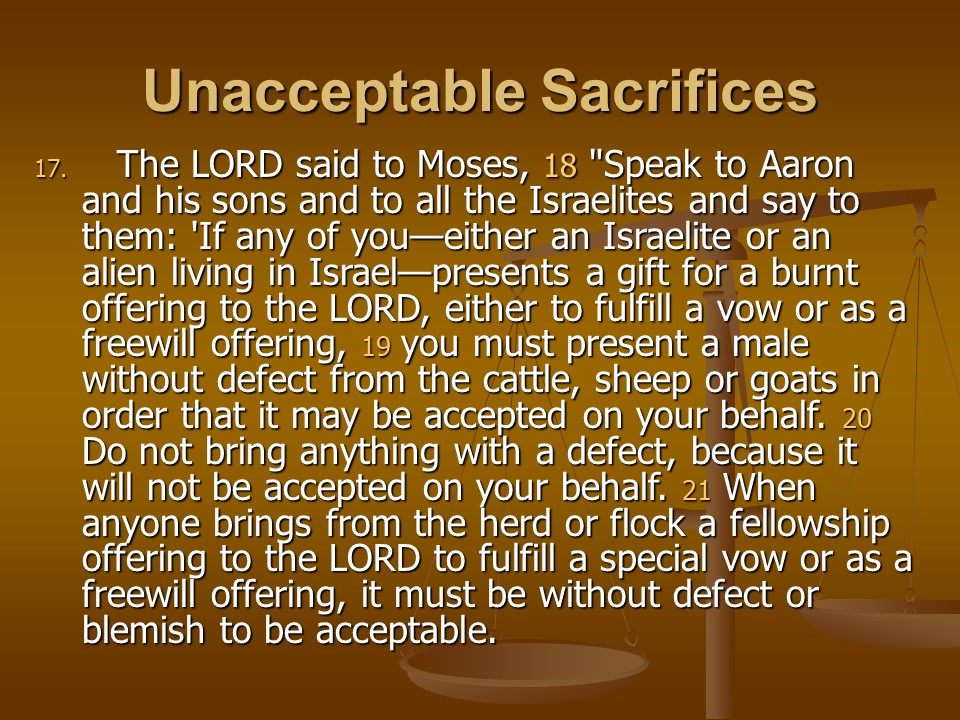 Unacceptable Sacrifices

17. The LORD said to Moses, 18 "Speak to Aaron and his sons and to all the Israelites and say to them: 'If any of you—either an Israelite or an alien living in Israel—presents a gift for a burnt offering to the LORD, either to fulfill a vow or as a freewill offering, 19 you must present a male without defect from the cattle, sheep or goats in order that it may be accepted on your behalf. 20 Do not bring anything with a defect, because it will not be accepted on your behalf. 21 When anyone brings from the herd or flock a fellowship offering to the LORD to fulfill a special vow or as a freewill offering, it must be without defect or blemish to be acceptable.